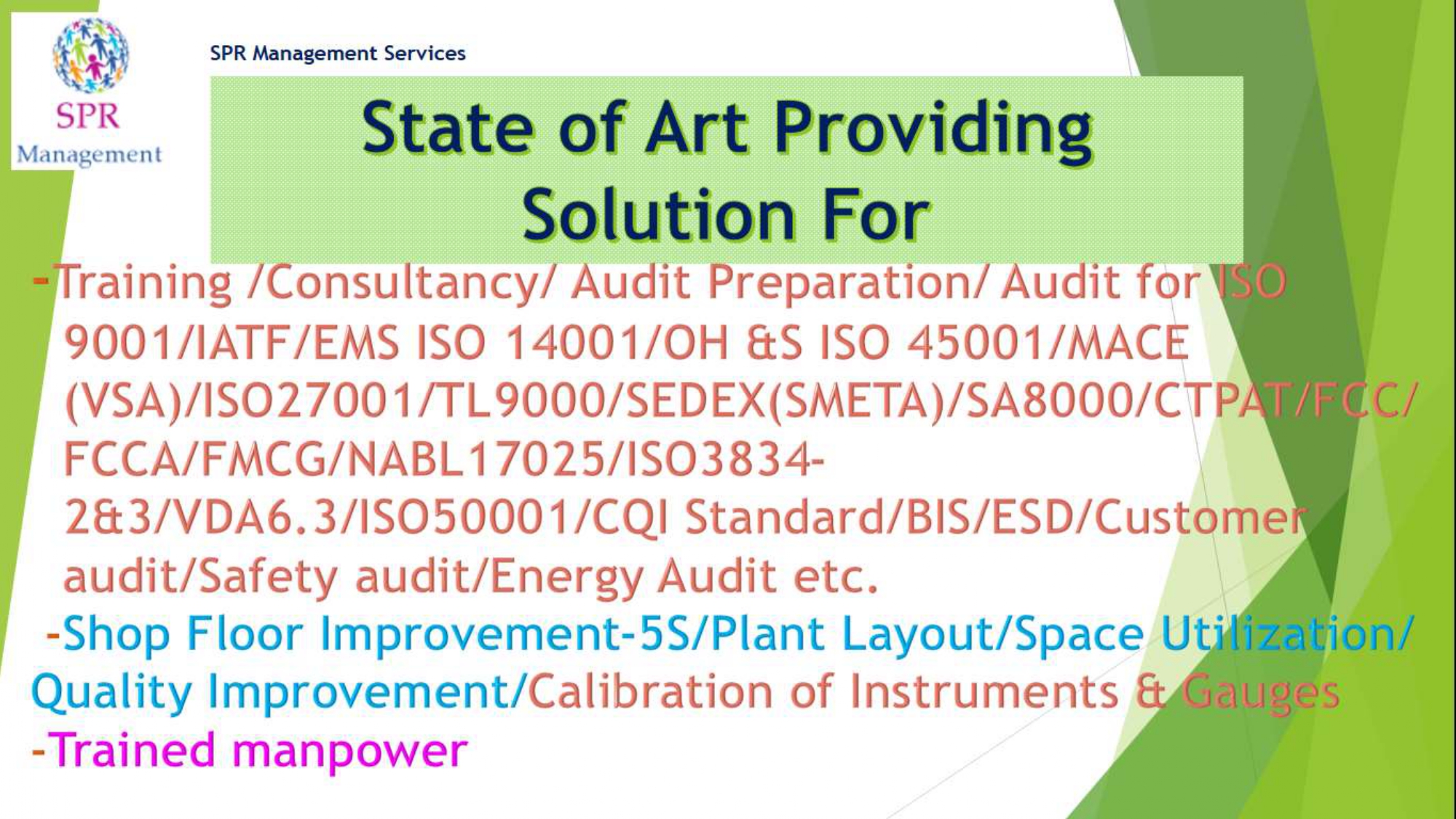 SPR
Management

SPR Management Services

State of Art Providing Solution For

-Training /Consultancy/ Audit Preparation/ Audit for ISO 9001/IATF/EMS ISO 14001/OH &S ISO 45001/MACE (VSA)/ISO27001/TL9000/SEDEX(SMETA)/SA8000/CTPAT/FCC/ FCCA/FMCG/NABL17025/ISO3834-2&3/VDA6.3/ISO50001/CQI Standard/BIS/ESD/Customer audit/Safety audit/Energy Audit etc.

-Shop Floor Improvement-5S/Plant Layout/Space Utilization/ Quality Improvement/Calibration of Instruments & Gauges

-Trained manpower